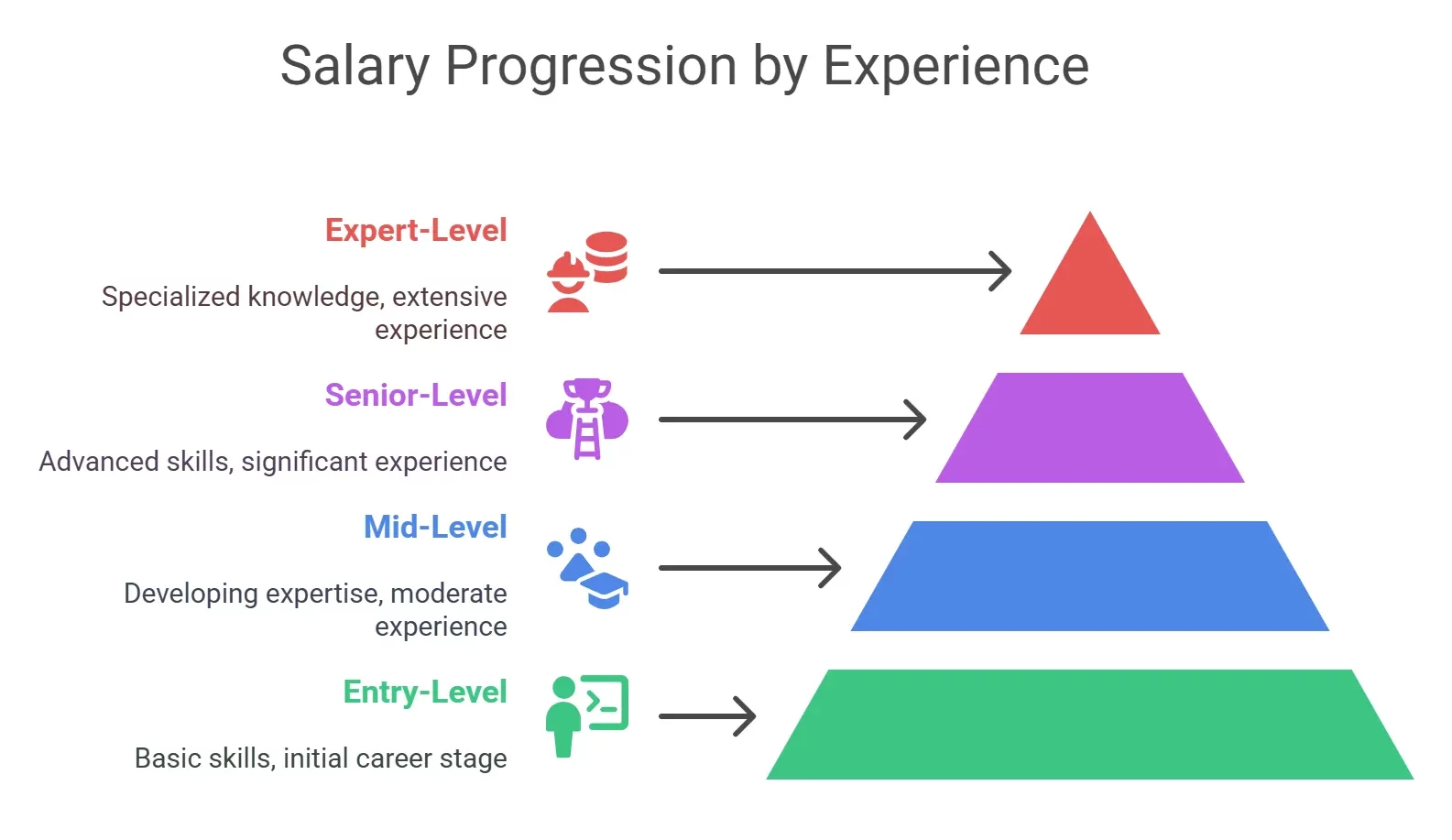 Salary Progression by Experience

Expert-Level

Specialized knowledge, extensive experience

Senior-Level

Advanced skills, significant experience

Mid-Level

Developing expertise, moderate experience

Entry-Level

Basic skills, initial career stage